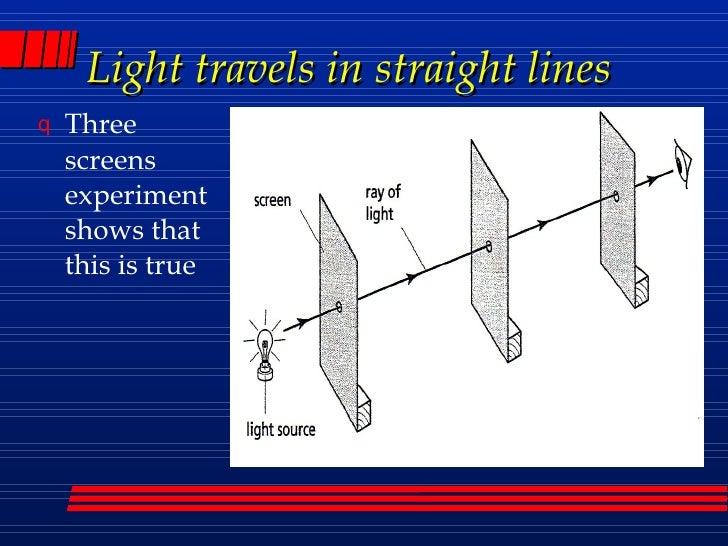 Light travels in straight lines

q Three screens experiment shows that this is true

screen

ray of light

light source